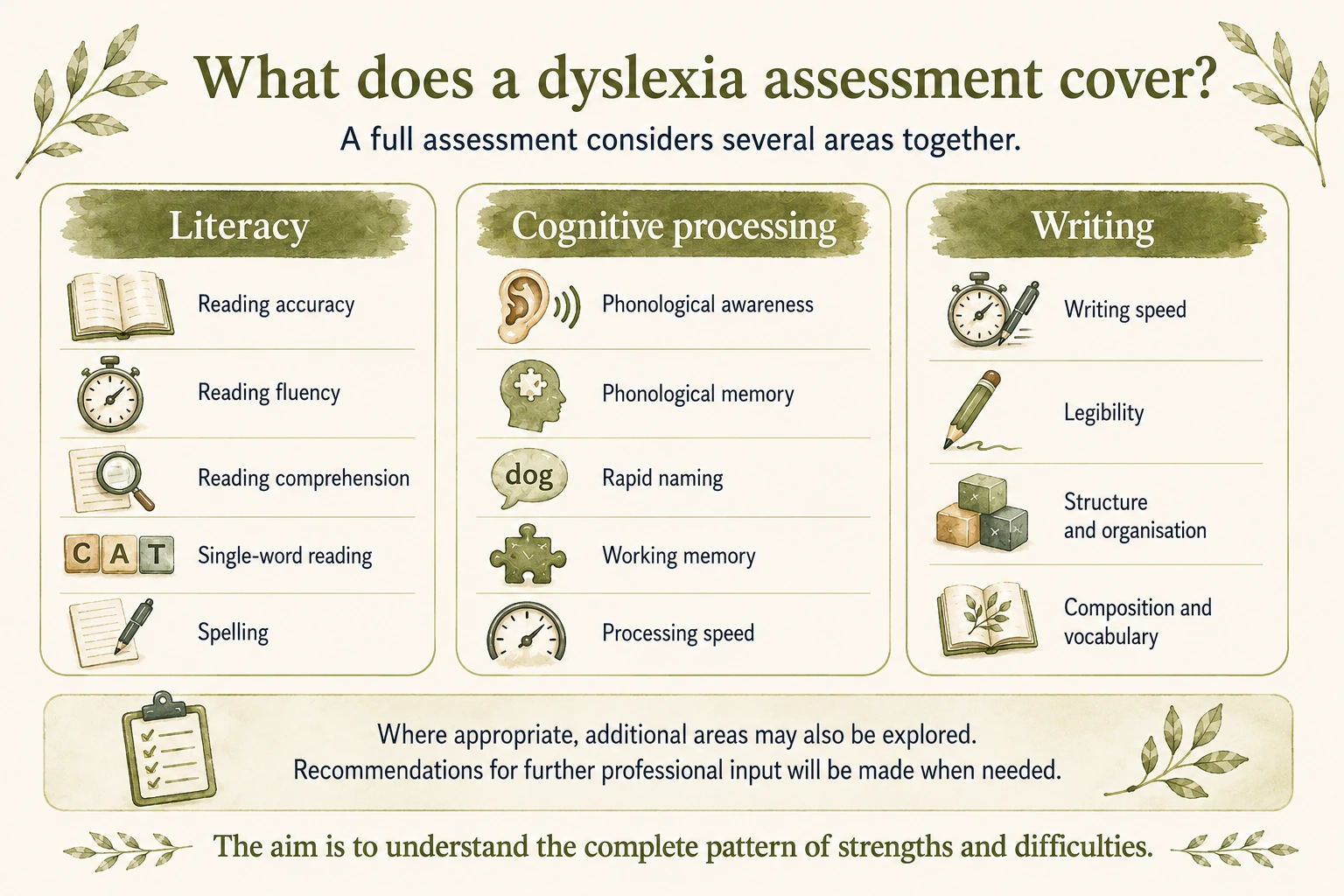 What does a dyslexia assessment cover?

A full assessment considers several areas together.

Literacy

Reading accuracy

Reading fluency

Reading comprehension

CAT

Single-word reading

Spelling

Cognitive processing

Phonological awareness

Phonological memory

dog

Rapid naming

Working memory

Processing speed

Writing

Writing speed

Legibility

Structure and organisation

Composition and vocabulary

Where appropriate, additional areas may also be explored.
Recommendations for further professional input will be made when needed.

The aim is to understand the complete pattern of strengths and difficulties.